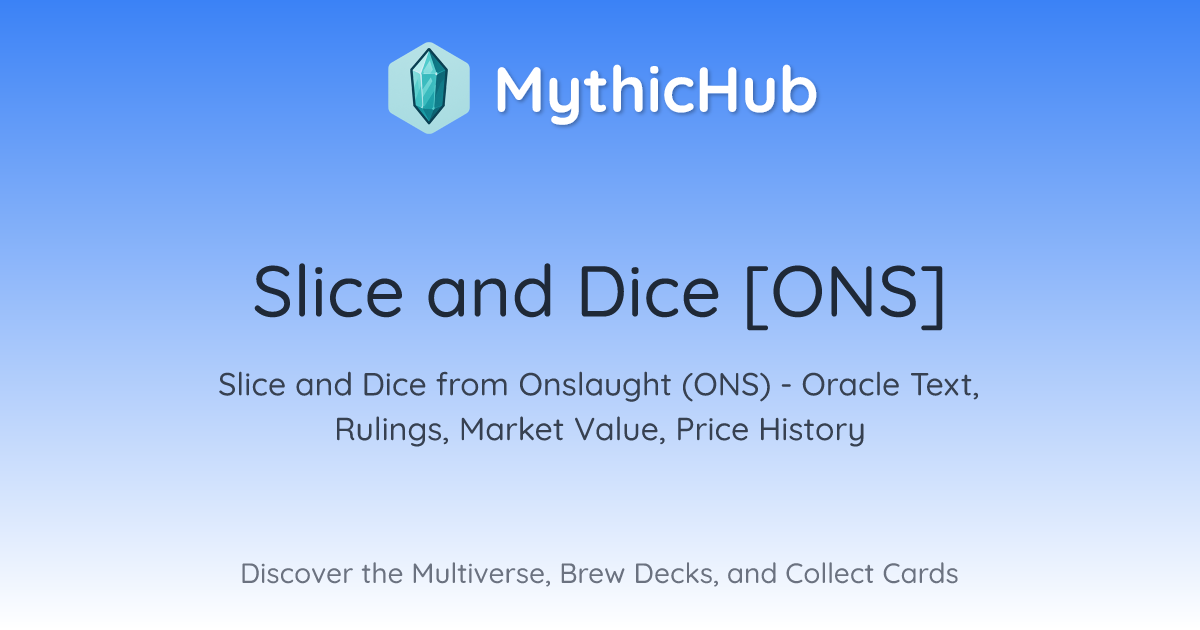 MythicHub

Slice and Dice [ONS]

Slice and Dice from Onslaught (ONS) - Oracle Text, Rulings, Market Value, Price History

Discover the Multiverse, Brew Decks, and Collect Cards